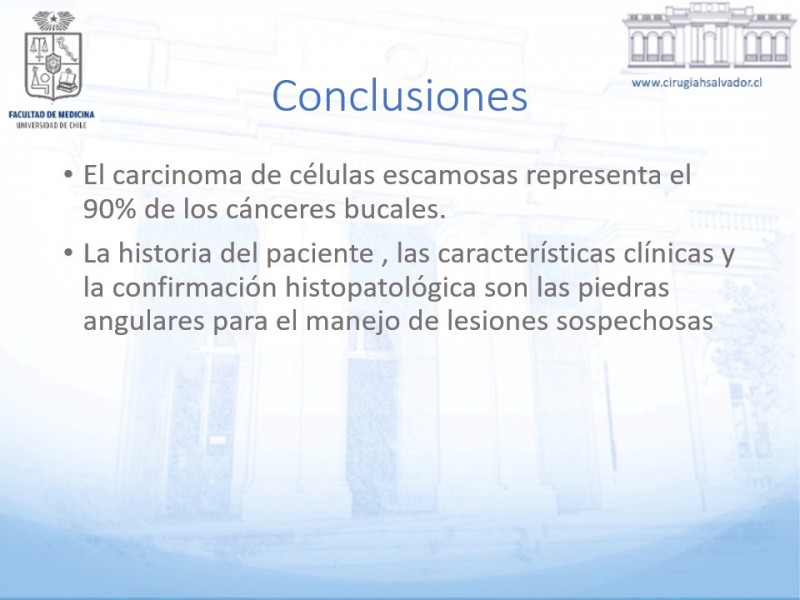 FACULTAD DE MEDICINA
UNIVERSIDAD DE CHILE

www.cirugiahsalvador.cl

Conclusiones

• El carcinoma de células escamosas representa el 90% de los cánceres bucales.

• La historia del paciente , las características clínicas y la confirmación histopatológica son las piedras angulares para el manejo de lesiones sospechosas